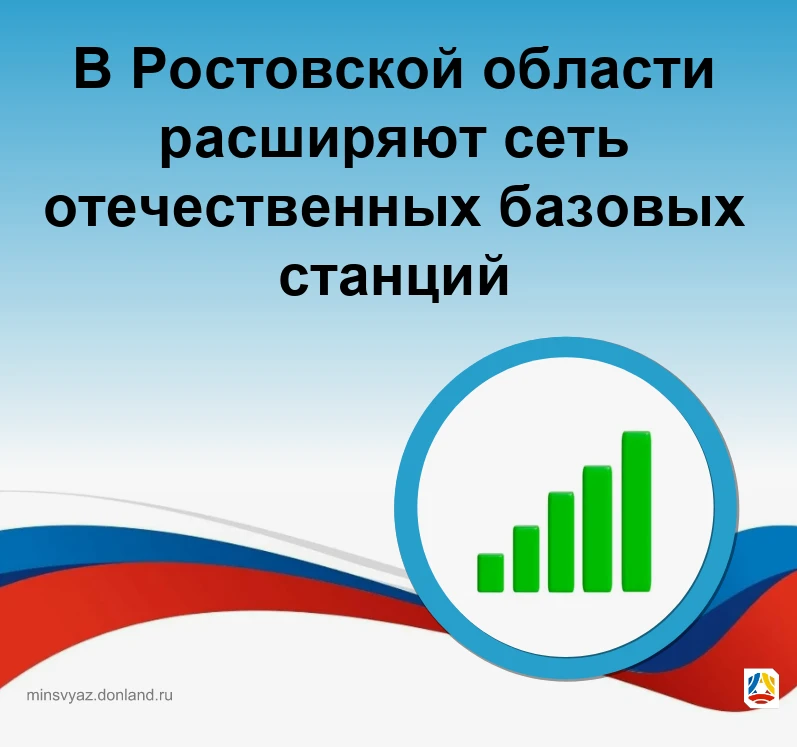 В Ростовской области расширяют сеть отечественных базовых станций

minsvyaz.donland.ru